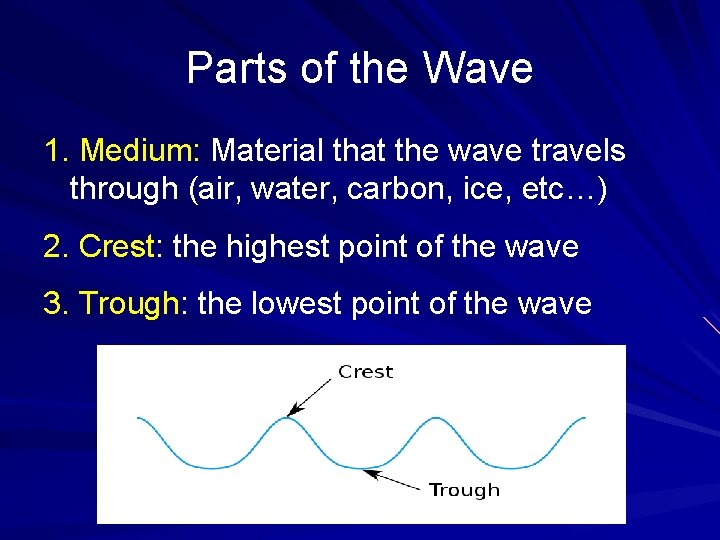 Parts of the Wave

1. Medium: Material that the wave travels through (air, water, carbon, ice, etc…)

2. Crest: the highest point of the wave

3. Trough: the lowest point of the wave

Crest

Trough